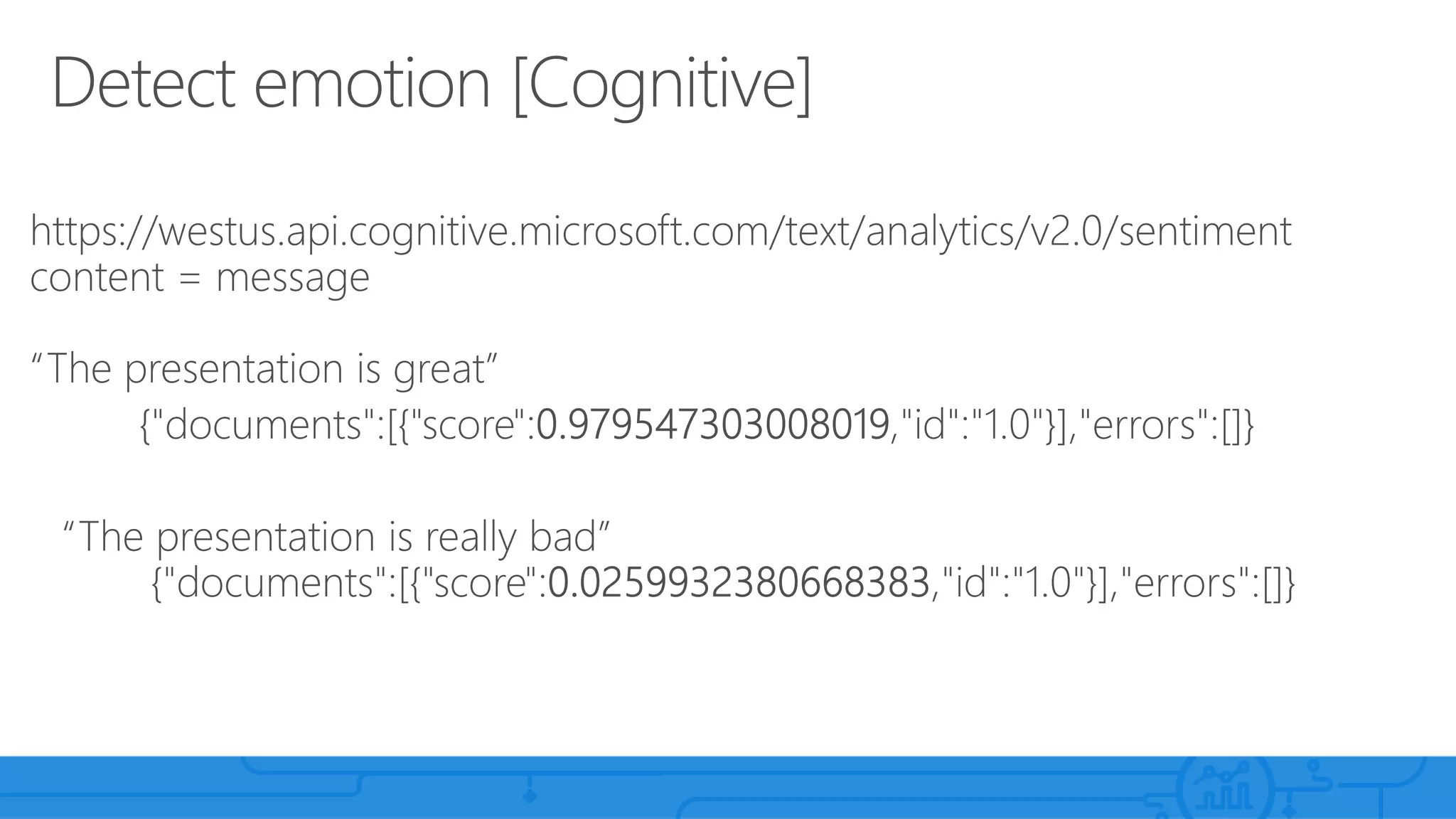 Detect emotion [Cognitive]

https://westus.api.cognitive.microsoft.com/text/analytics/v2.0/sentiment
content = message

“The presentation is great”
{"documents":[{"score":0.979547303008019,"id":"1.0"}],"errors":[]}

“The presentation is really bad”
{"documents":[{"score":0.0259932380668383,"id":"1.0"}],"errors":[]}